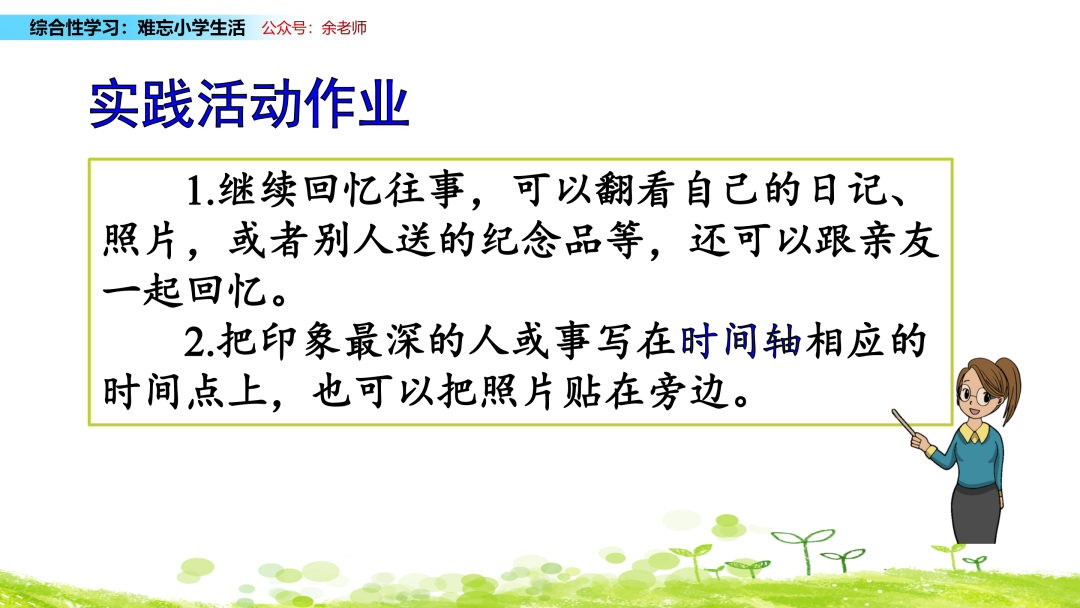 综合性学习：难忘小学生活 公众号：余老师

实践活动作业

1.继续回忆往事，可以翻看自己的日记、照片，或者别人送的纪念品等，还可以跟亲友一起回忆。

2.把印象最深的人或事写在时间轴相应的时间点上，也可以把照片贴在旁边。